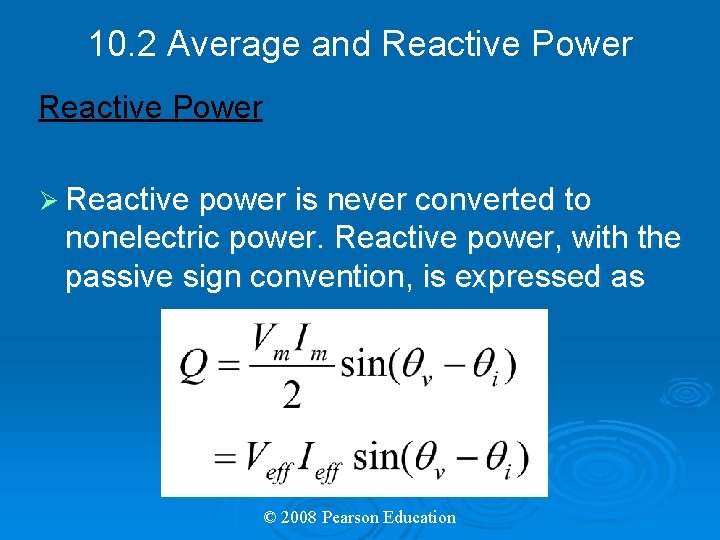 10.2 Average and Reactive Power

Reactive Power

➢ Reactive power is never converted to nonelectric power. Reactive power, with the passive sign convention, is expressed as

$Q = \frac{V_m I_m}{2} \sin(\theta_v - \theta_i)$

$= V_{eff} I_{eff} \sin(\theta_v - \theta_i)$

© 2008 Pearson Education